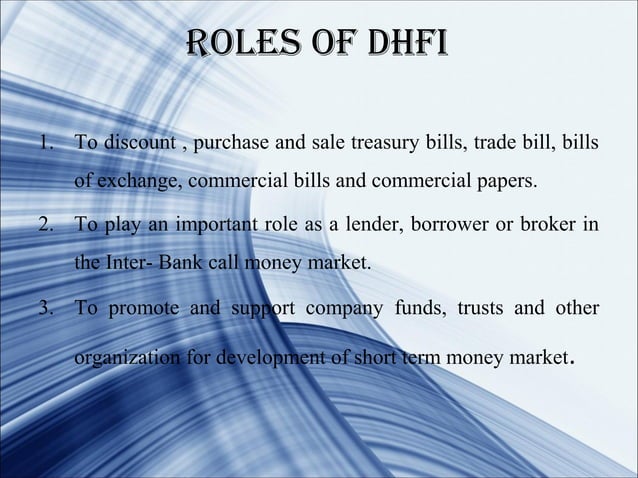 ROLES OF DHFI

1. To discount , purchase and sale treasury bills, trade bill, bills of exchange, commercial bills and commercial papers.

2. To play an important role as a lender, borrower or broker in the Inter- Bank call money market.

3. To promote and support company funds, trusts and other organization for development of short term money market.